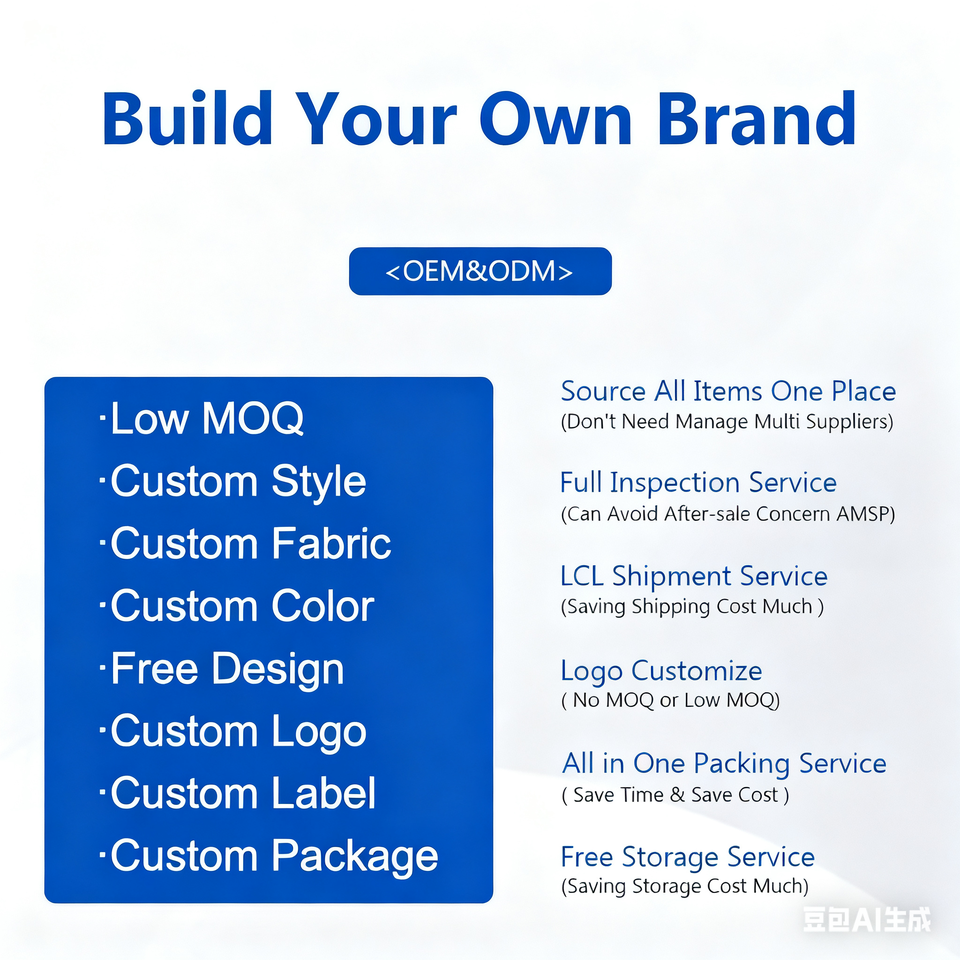 Build Your Own Brand

<OEM&ODM>

·Low MOQ
·Custom Style
·Custom Fabric
·Custom Color
·Free Design
·Custom Logo
·Custom Label
·Custom Package

Source All Items One Place
(Don't Need Manage Multi Suppliers)

Full Inspection Service
(Can Avoid After-sale Concern AMSP)

LCL Shipment Service
(Saving Shipping Cost Much )

Logo Customize
( No MOQ or Low MOQ)

All in One Packing Service
( Save Time & Save Cost )

Free Storage Service
(Saving Storage Cost Much)

豆包AI生成